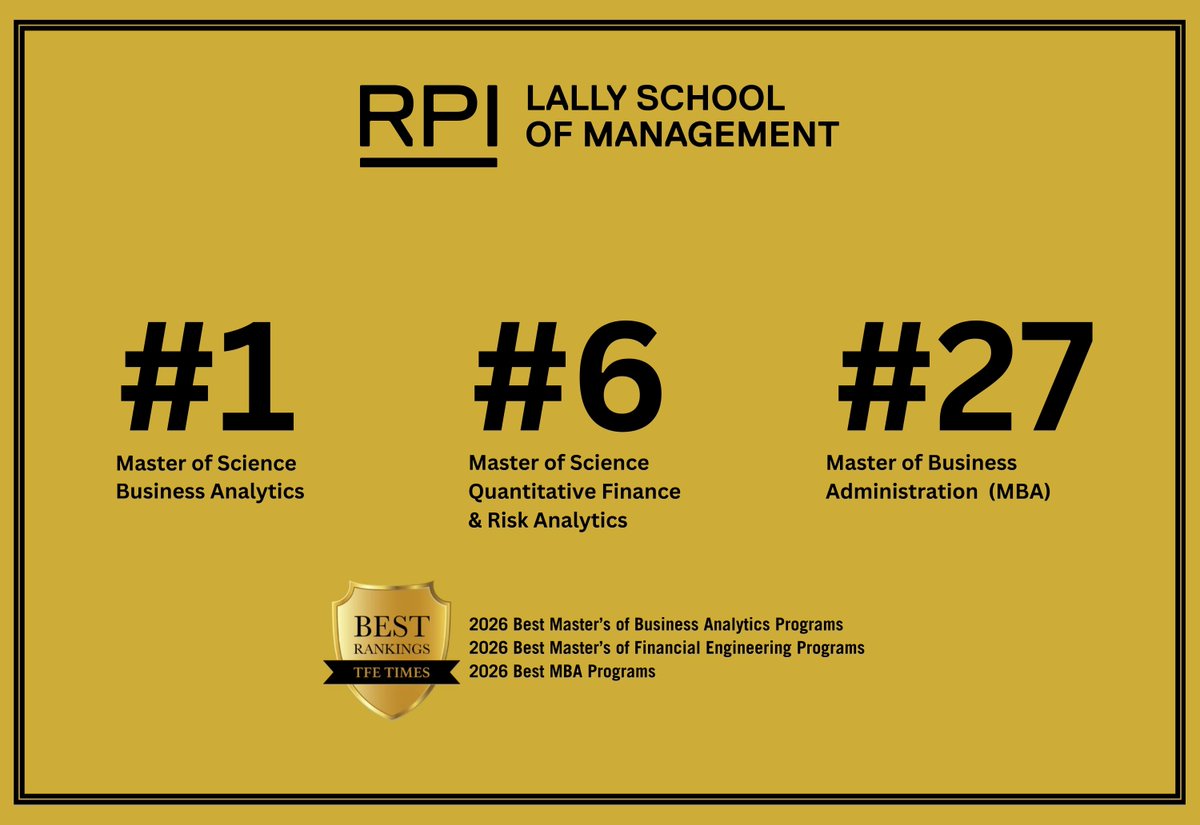 RPI LALLY SCHOOL OF MANAGEMENT

#1
Master of Science Business Analytics

#6
Master of Science Quantitative Finance & Risk Analytics

#27
Master of Business Administration (MBA)

BEST RANKINGS TFE TIMES

2026 Best Master's of Business Analytics Programs
2026 Best Master's of Financial Engineering Programs
2026 Best MBA Programs